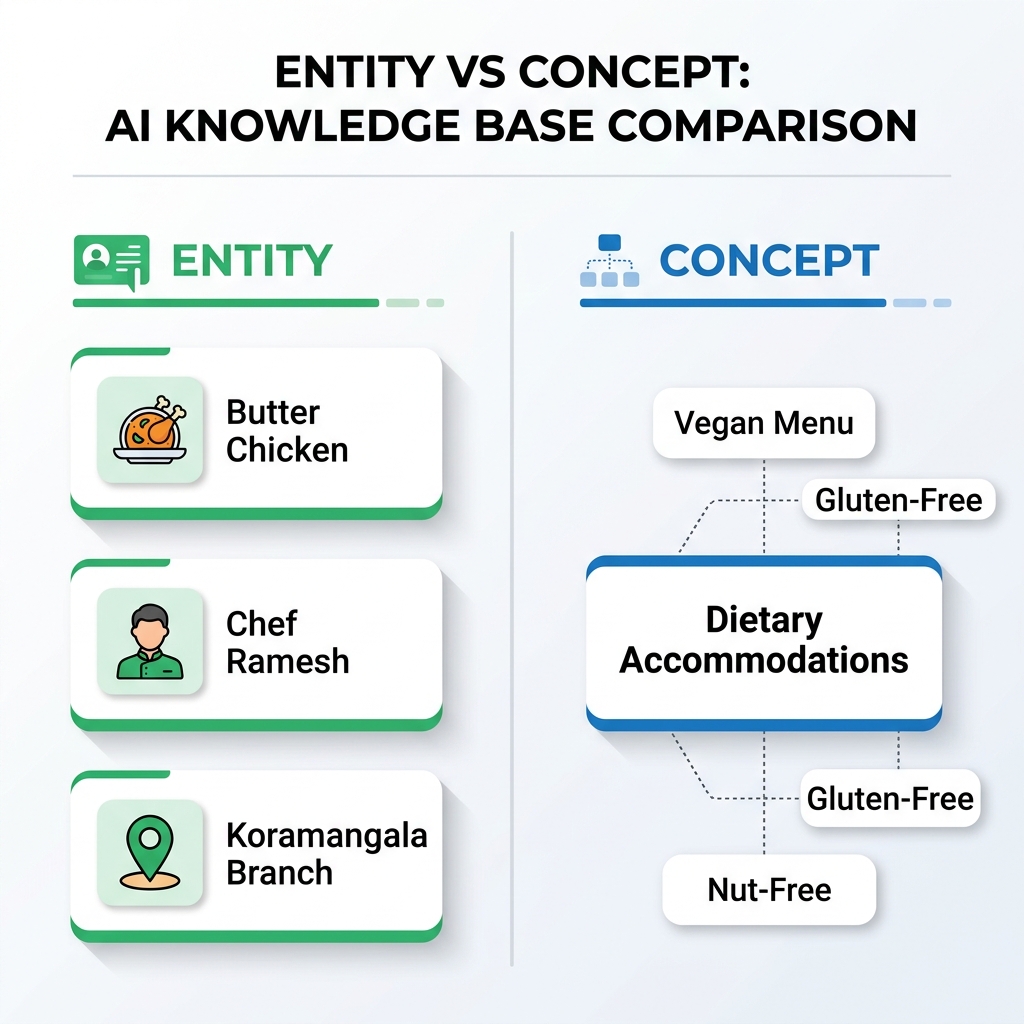 ENTITY VS CONCEPT:
AI KNOWLEDGE BASE COMPARISON

ENTITY

Butter Chicken

Chef Ramesh

Koramangala Branch

CONCEPT

Vegan Menu

Gluten-Free

Dietary Accommodations

Gluten-Free

Nut-Free